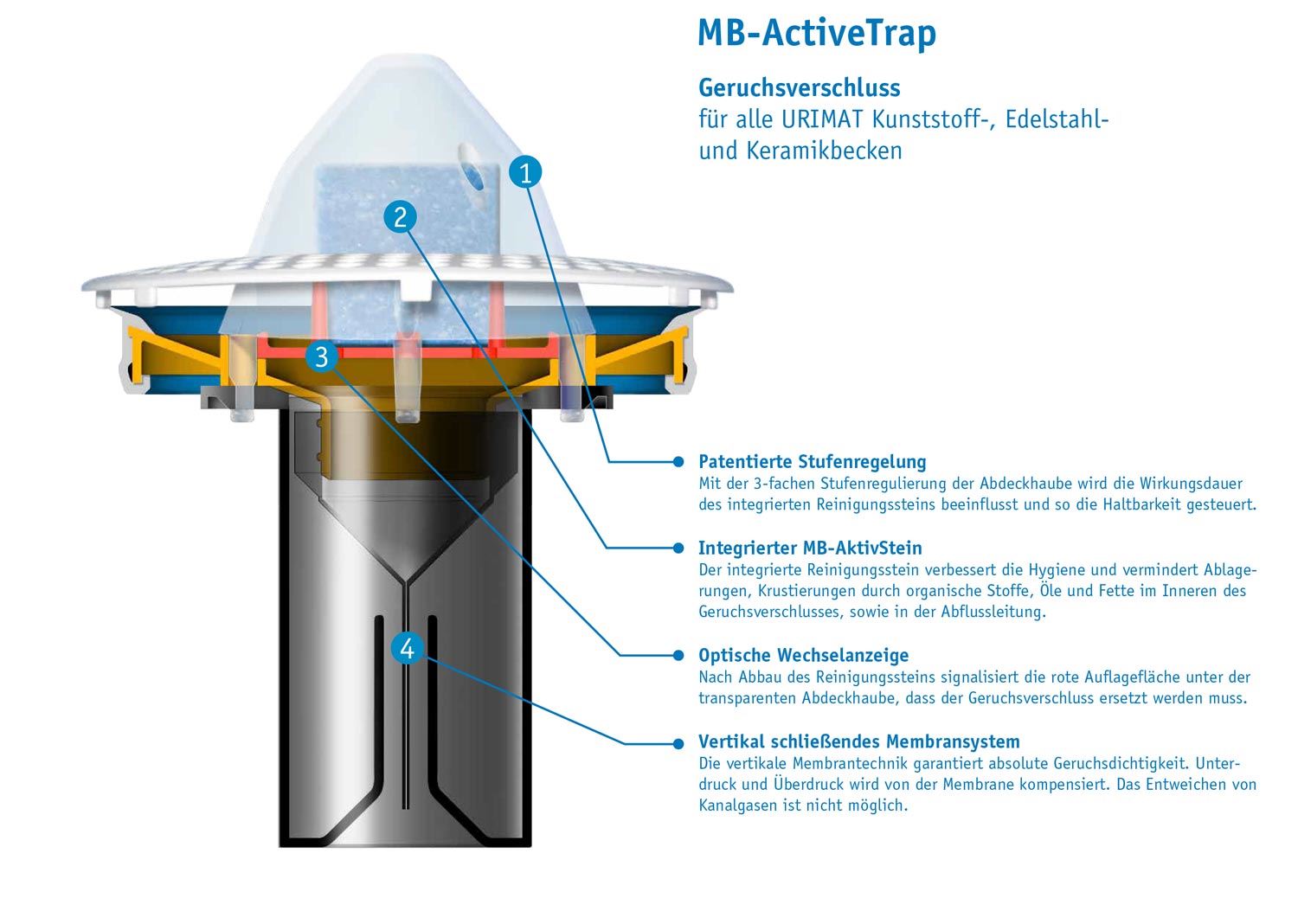 MB-ActiveTrap

Geruchsverschluss
für alle URIMAT Kunststoff-, Edelstahl- und Keramikbecken

1

2

3

4

Patentierte Stufenregelung
Mit der 3-fachen Stufenregulierung der Abdeckhaube wird die Wirkungsdauer des integrierten Reinigungssteins beeinflusst und so die Haltbarkeit gesteuert.

Integrierter MB-AktivStein
Der integrierte Reinigungsstein verbessert die Hygiene und vermindert Ablagerungen, Krustierungen durch organische Stoffe, Öle und Fette im Inneren des Geruchsverschlusses, sowie in der Abflussleitung.

Optische Wechselanzeige
Nach Abbau des Reinigungssteins signalisiert die rote Auflagefläche unter der transparenten Abdeckhaube, dass der Geruchsverschluss ersetzt werden muss.

Vertikal schließendes Membransystem
Die vertikale Membrantechnik garantiert absolute Geruchsdichtigkeit. Unterdruck und Überdruck wird von der Membrane kompensiert. Das Entweichen von Kanalgasen ist nicht möglich.